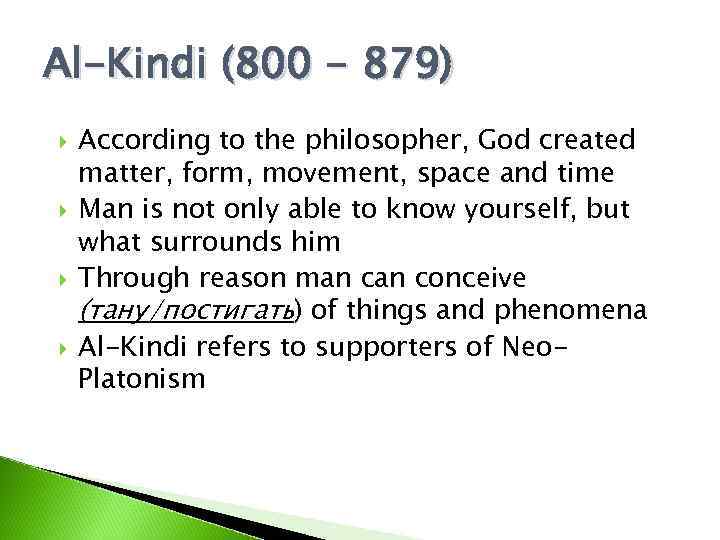 Al-Kindi (800 - 879)

According to the philosopher, God created matter, form, movement, space and time

Man is not only able to know yourself, but what surrounds him

Through reason man can conceive (тану/постигать) of things and phenomena

Al-Kindi refers to supporters of Neo-Platonism